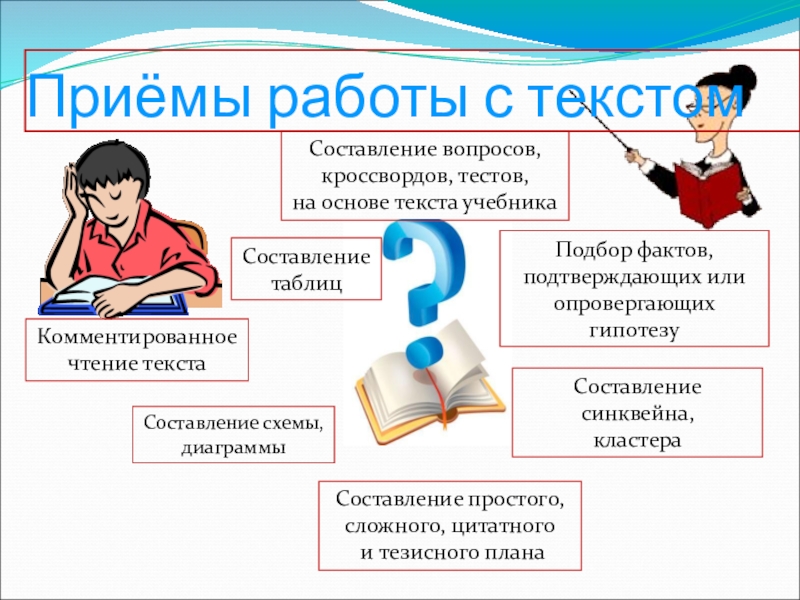 Приёмы работы с текстом

Составление вопросов, кроссвордов, тестов, на основе текста учебника

Составление таблиц

Подбор фактов, подтверждающих или опровергающих гипотезу

Комментированное чтение текста

Составление синквейна, кластера

Составление схемы, диаграммы

Составление простого, сложного, цитатного и тезисного плана